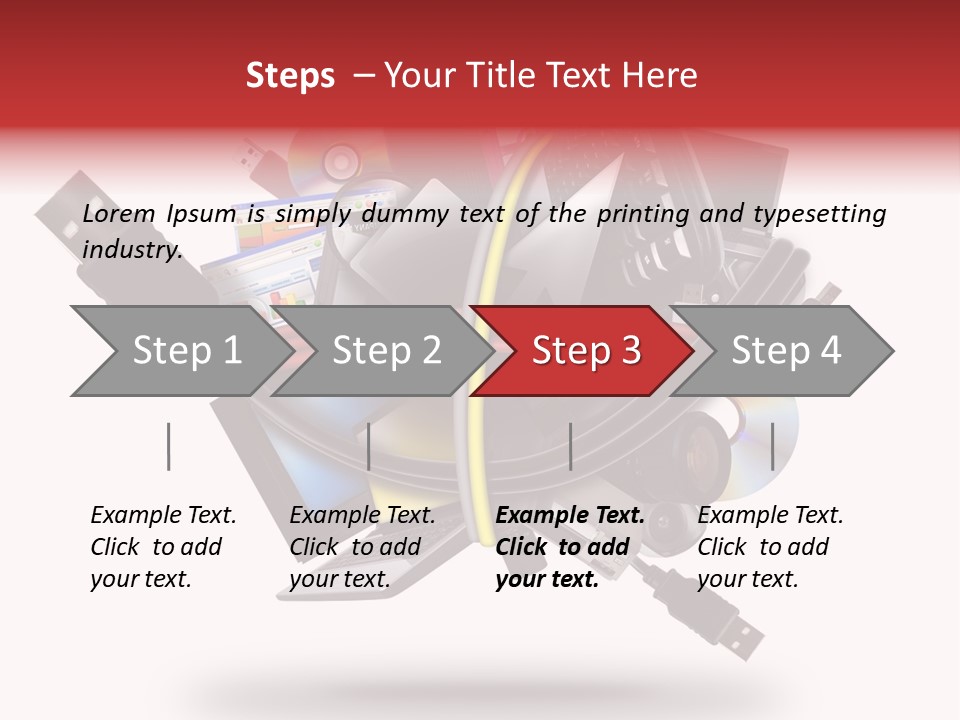 Steps – Your Title Text Here

Lorem Ipsum is simply dummy text of the printing and typesetting industry.

Step 1

Step 2

Step 3

Step 4

Example Text. Click to add your text.

Example Text. Click to add your text.

Example Text. Click to add your text.

Example Text. Click to add your text.